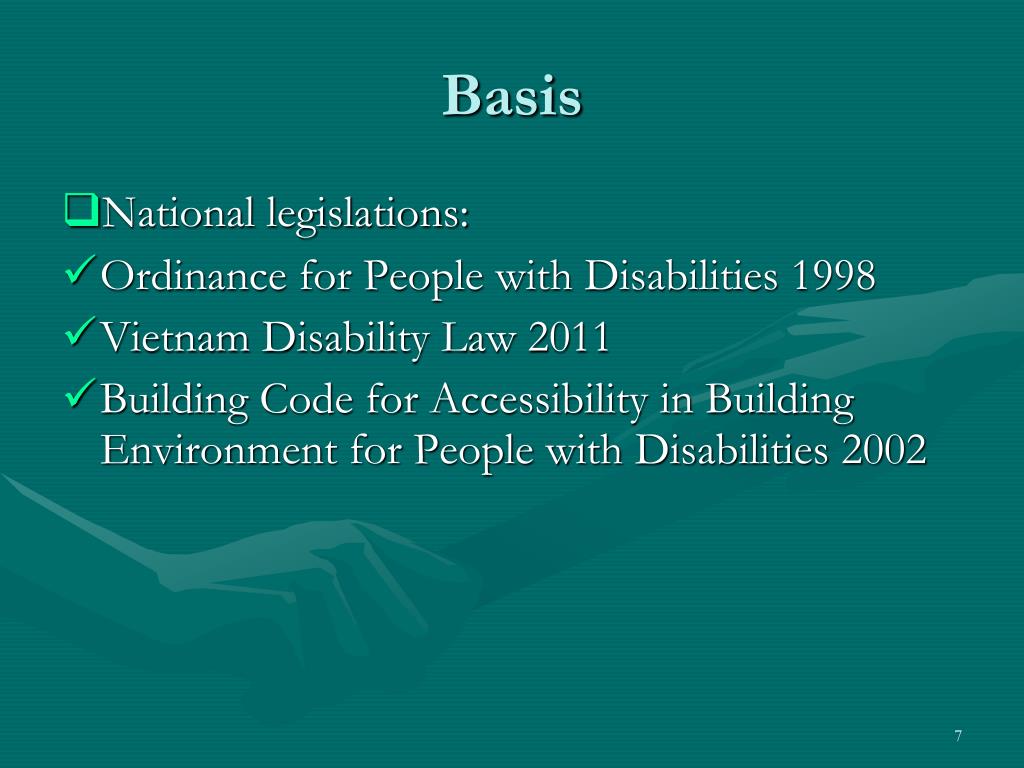 Basis

❑National legislations:

✓Ordinance for People with Disabilities 1998

✓Vietnam Disability Law 2011

✓Building Code for Accessibility in Building Environment for People with Disabilities 2002

7